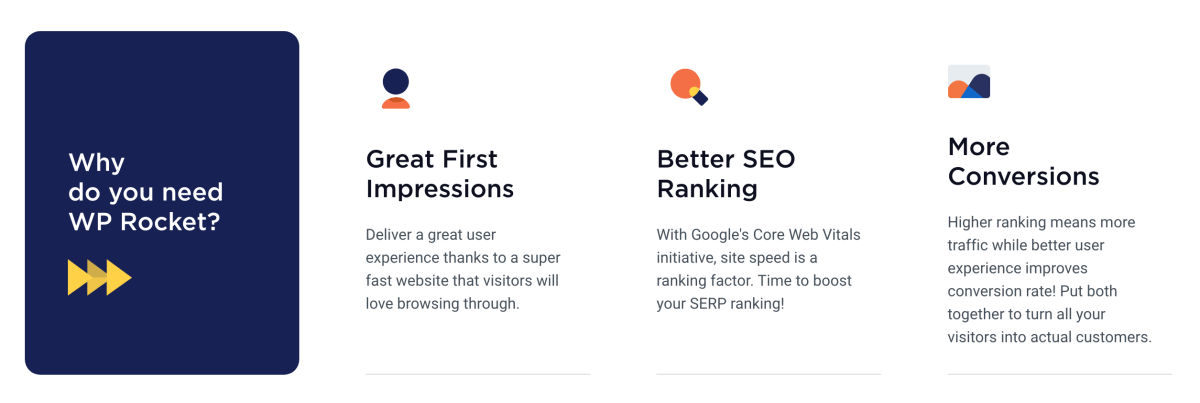 Why do you need WP Rocket?

Great First Impressions

Deliver a great user experience thanks to a super fast website that visitors will love browsing through.

Better SEO Ranking

With Google's Core Web Vitals initiative, site speed is a ranking factor. Time to boost your SERP ranking!

More Conversions

Higher ranking means more traffic while better user experience improves conversion rate! Put both together to turn all your visitors into actual customers.